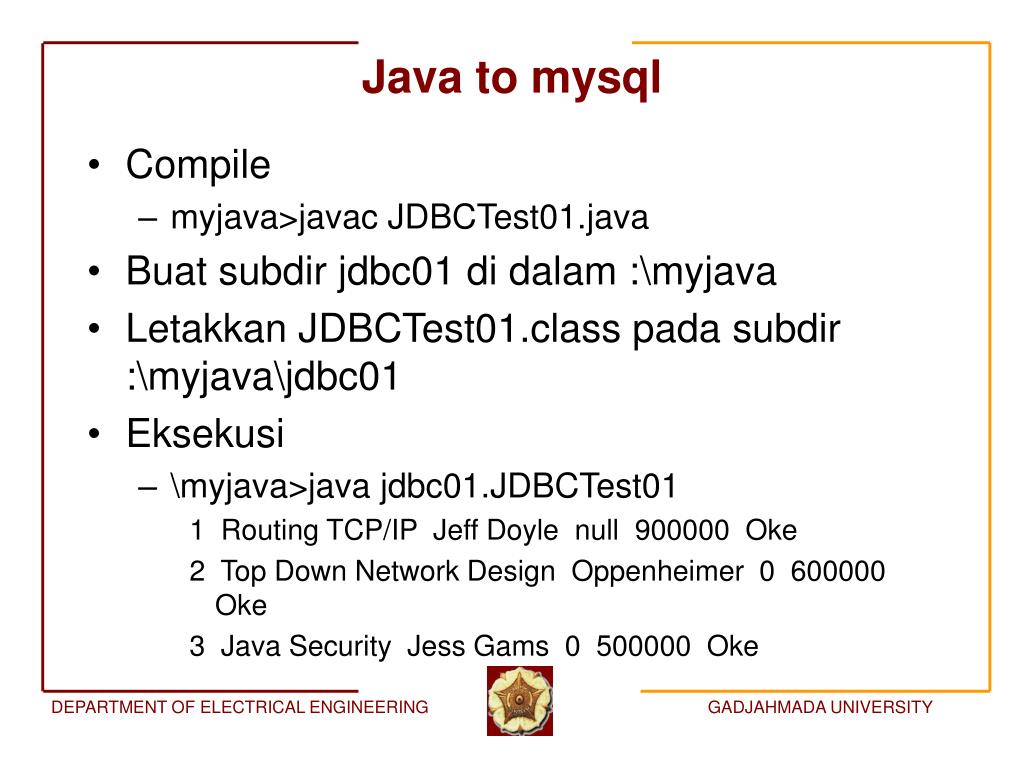 Java to mysql

• Compile
– myjava>javac JDBCTest01.java
• Buat subdir jdbc01 di dalam :\myjava
• Letakkan JDBCTest01.class pada subdir :\myjava\jdbc01
• Eksekusi
– \myjava>java jdbc01.JDBCTest01
1 Routing TCP/IP Jeff Doyle null 900000 Oke
2 Top Down Network Design Oppenheimer 0 600000 Oke
3 Java Security Jess Gams 0 500000 Oke

DEPARTMENT OF ELECTRICAL ENGINEERING

GADJAHMADA UNIVERSITY